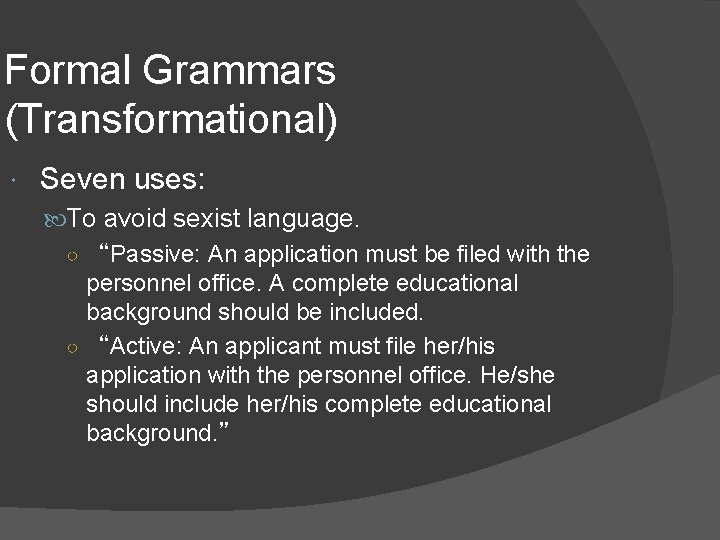 Formal Grammars (Transformational)

Seven uses:

To avoid sexist language.

“Passive: An application must be filed with the personnel office. A complete educational background should be included.

“Active: An applicant must file her/his application with the personnel office. He/she should include her/his complete educational background.”